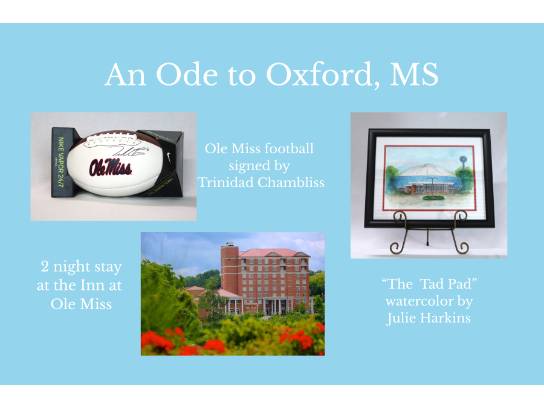 An Ode to Oxford, MS

NIKE VAPOR 24/7

Ole Miss

Ole Miss football signed by Trinidad Chambliss

2 night stay at the Inn at Ole Miss

"The Tad Pad" watercolor by Julie Harkins